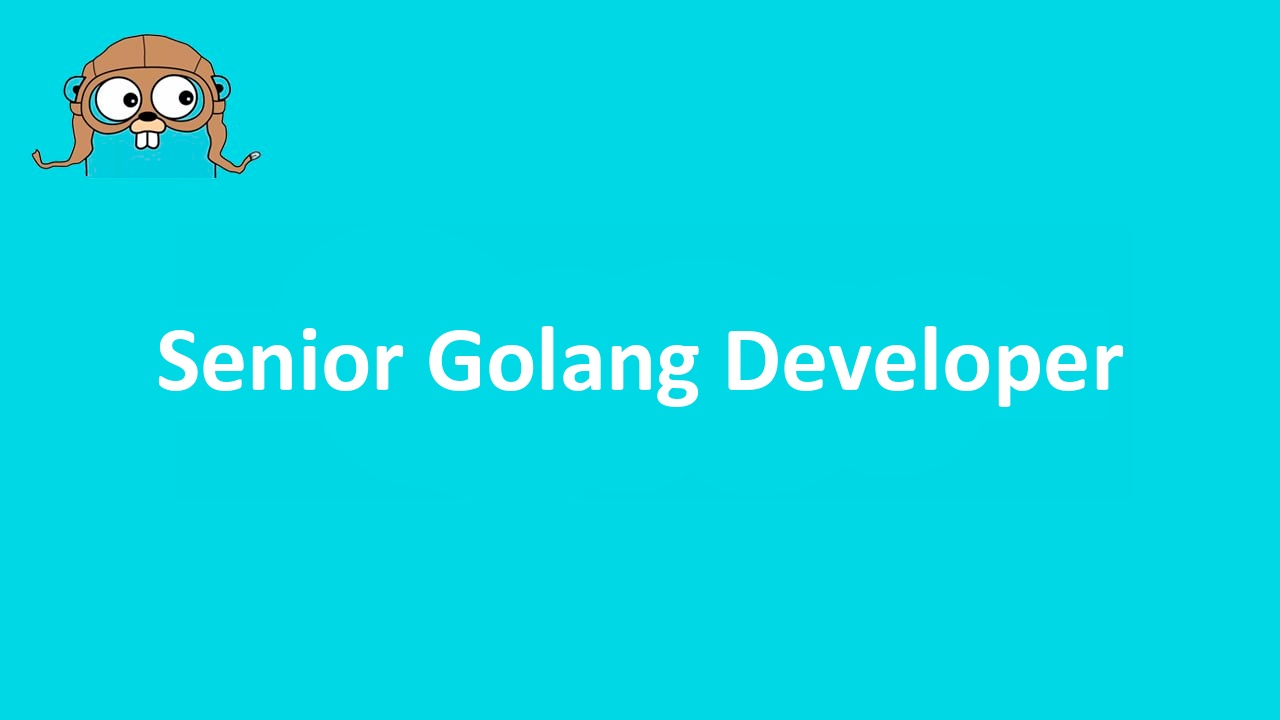 Senior Golang Developer